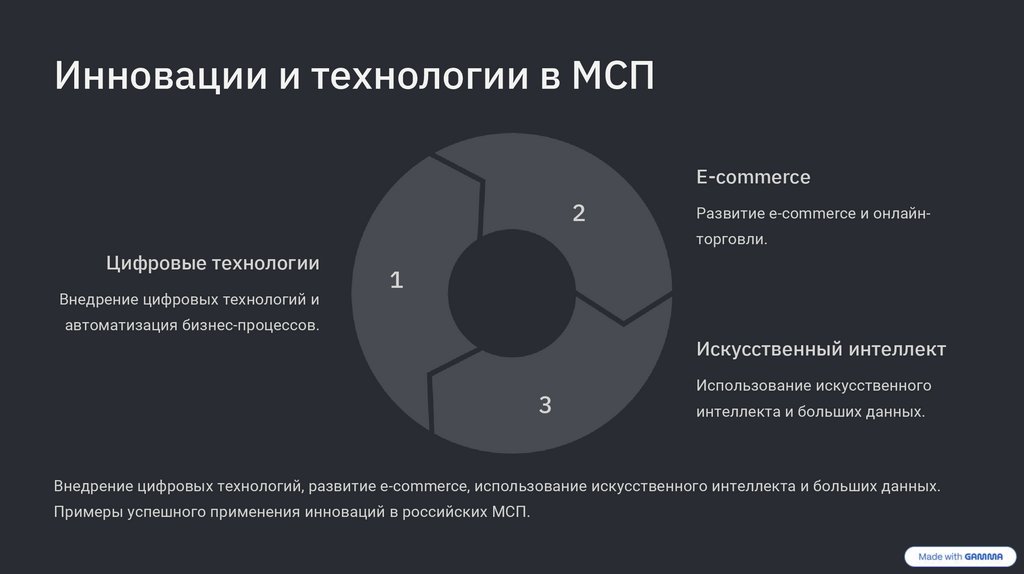 Инновации и технологии в МСП

Цифровые технологии

Внедрение цифровых технологий и автоматизация бизнес-процессов.

1

2

3

E-commerce

Развитие e-commerce и онлайн-торговли.

Искусственный интеллект

Использование искусственного интеллекта и больших данных.

Внедрение цифровых технологий, развитие e-commerce, использование искусственного интеллекта и больших данных. Примеры успешного применения инноваций в российских МСП.

Made with GAMMA